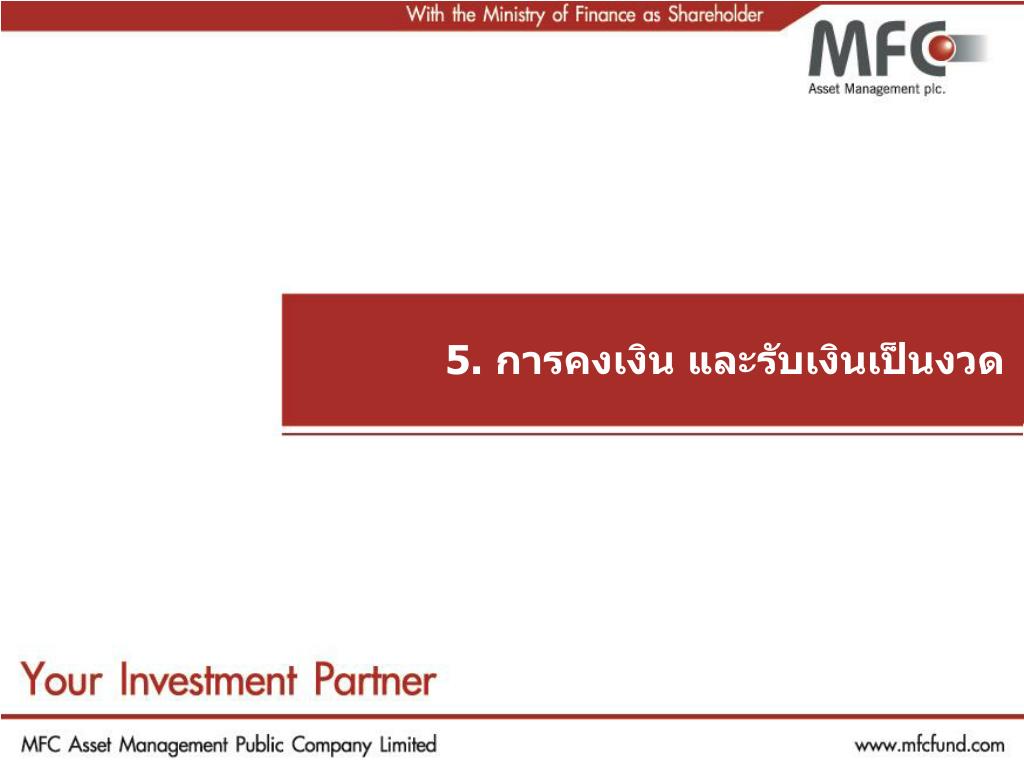 With the Ministry of Finance as Shareholder

MFC
Asset Management plc.

5. การคงเงิน และรับเงินเป็นงวด

Your Investment Partner

MFC Asset Management Public Company Limited

www.mfcfund.com